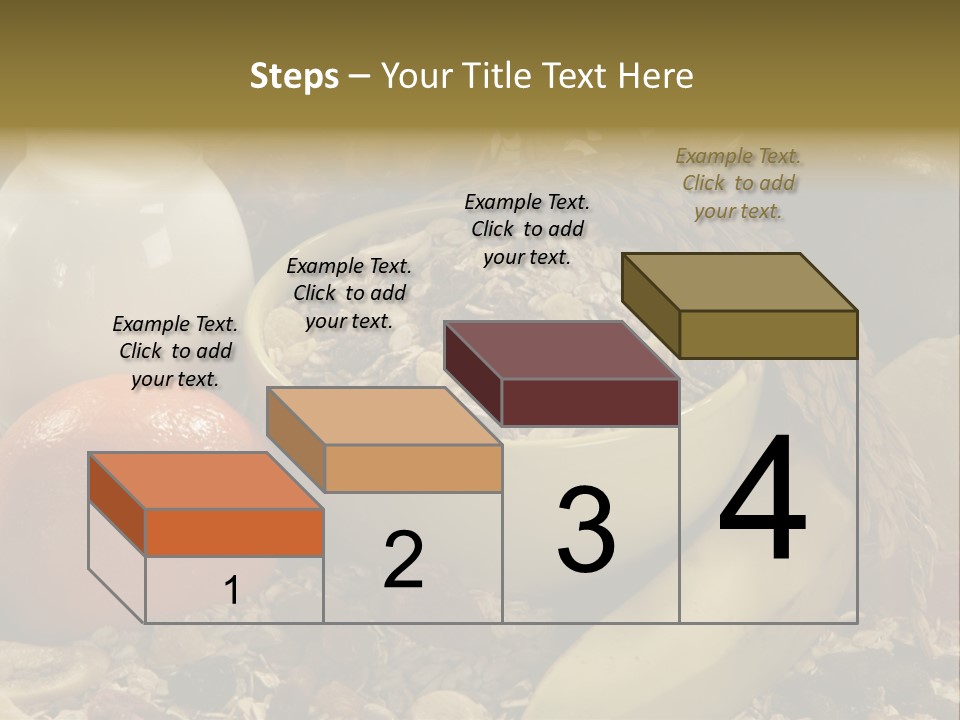 Steps – Your Title Text Here

Example Text. Click to add your text.

Example Text. Click to add your text.

Example Text. Click to add your text.

Example Text. Click to add your text.

1

2

3

4